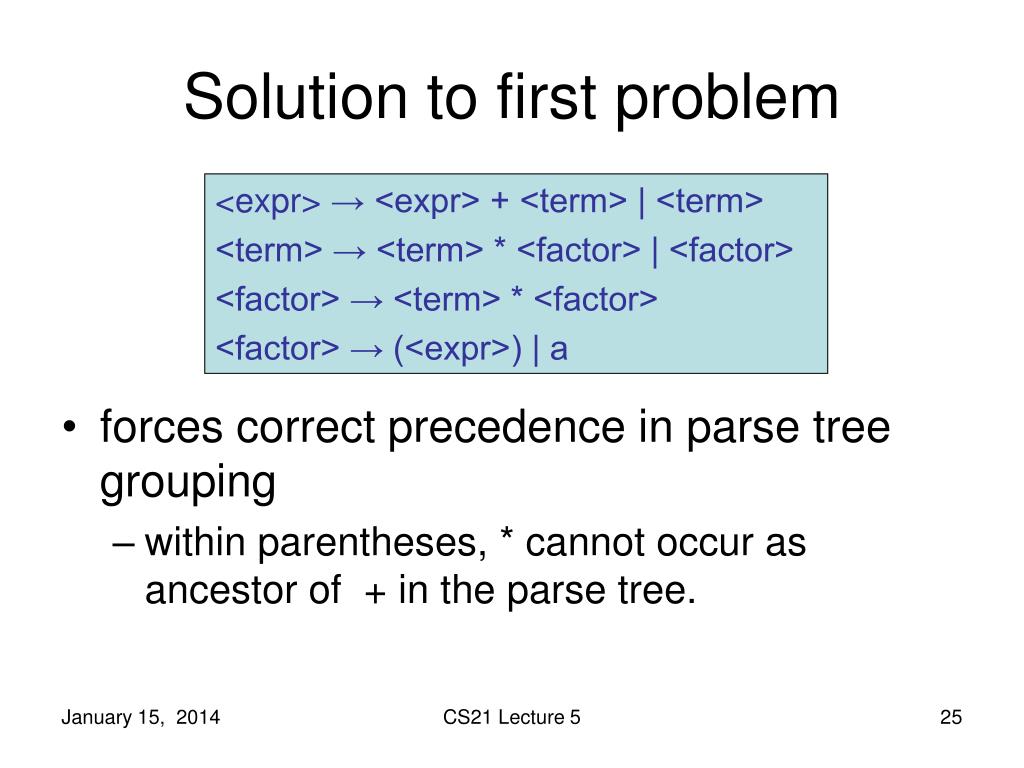 Solution to first problem

<expr> → <expr> + <term> | <term>
<term> → <term> * <factor> | <factor>
<factor> → <term> * <factor>
<factor> → (<expr>) | a

• forces correct precedence in parse tree grouping
– within parentheses, * cannot occur as ancestor of + in the parse tree.

January 15, 2014
CS21 Lecture 5
25